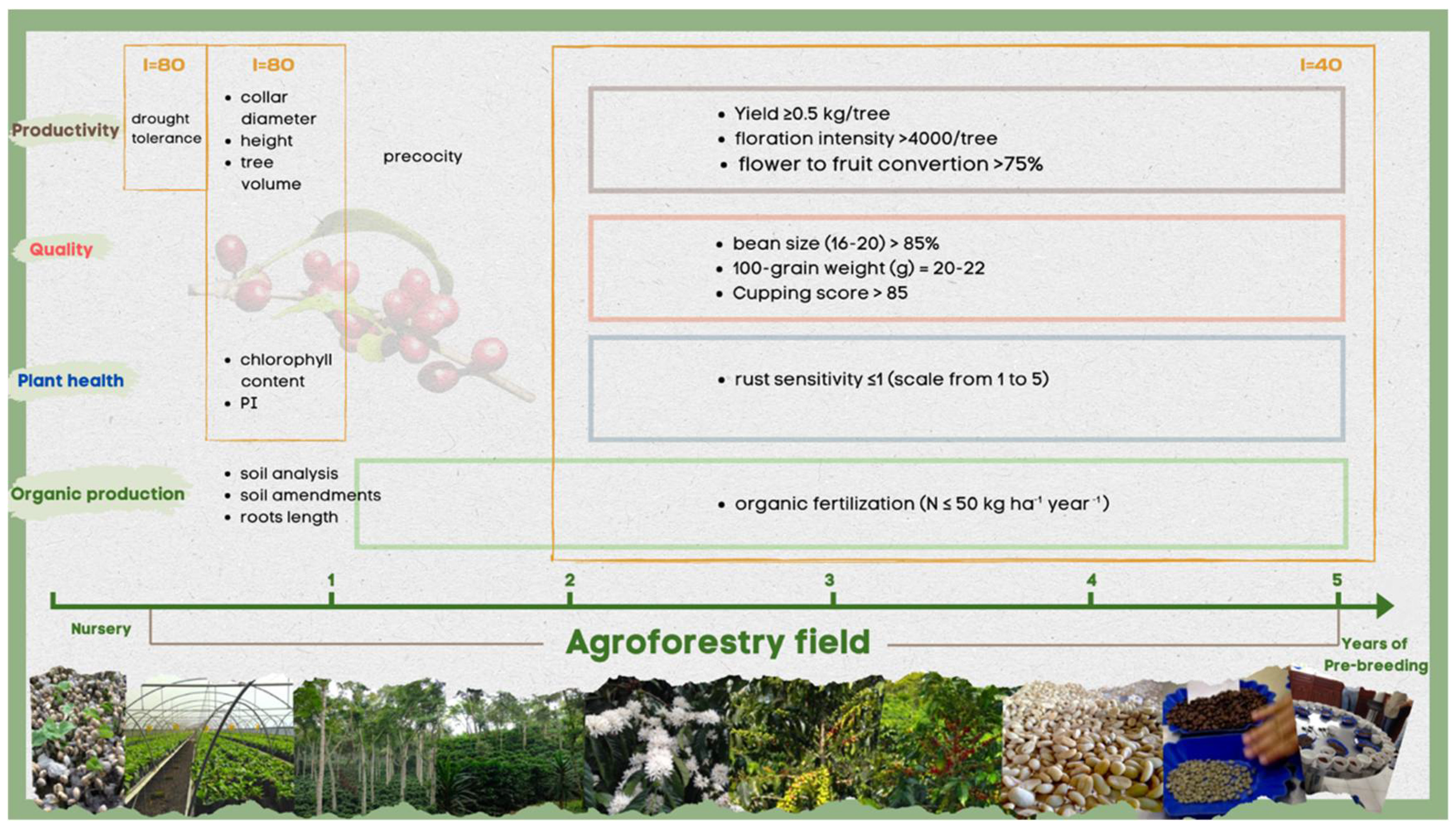 I=80

I=80

I=40

Productivity

drought tolerance

- collar diameter
- height
- tree volume

precocity

- Yield ≥0.5 kg/tree
- floration intensity >4000/tree
- flower to fruit convertion >75%

Quality

- bean size (16-20) > 85%
- 100-grain weight (g) = 20-22
- Cupping score > 85

Plant health

- chlorophyll content
- PI

- rust sensitivity ≤1 (scale from 1 to 5)

Organic production

- soil analysis
- soil amendments
- roots length

- organic fertilization (N ≤ 50 kg ha$^{-1}$ year$^{-1}$)

1 2 3 4 5

Nursery

Agroforestry field

Years of Pre-breeding